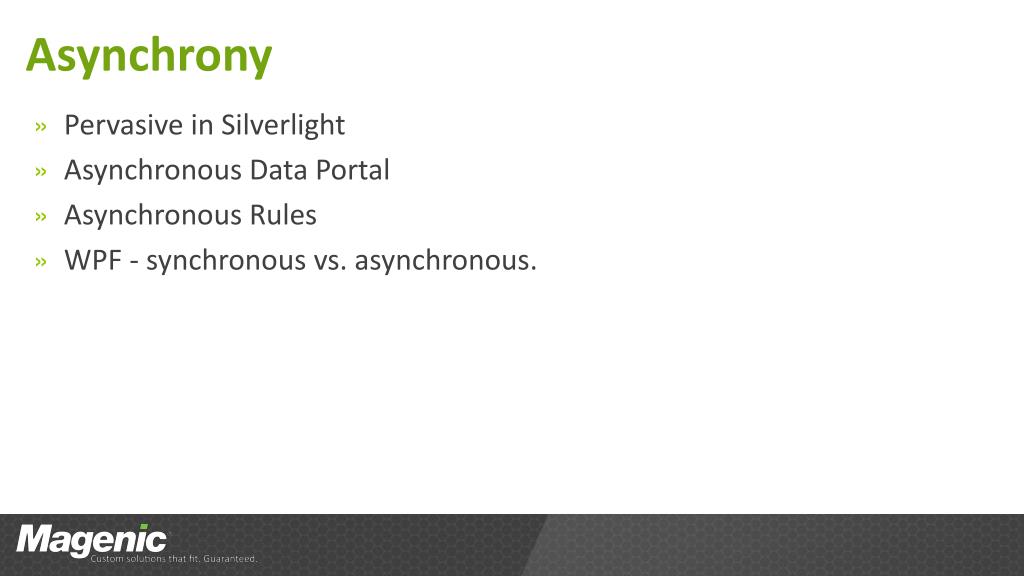 Asynchrony

» Pervasive in Silverlight
» Asynchronous Data Portal
» Asynchronous Rules
» WPF - synchronous vs. asynchronous.

Magenic
Custom solutions that fit. Guaranteed.